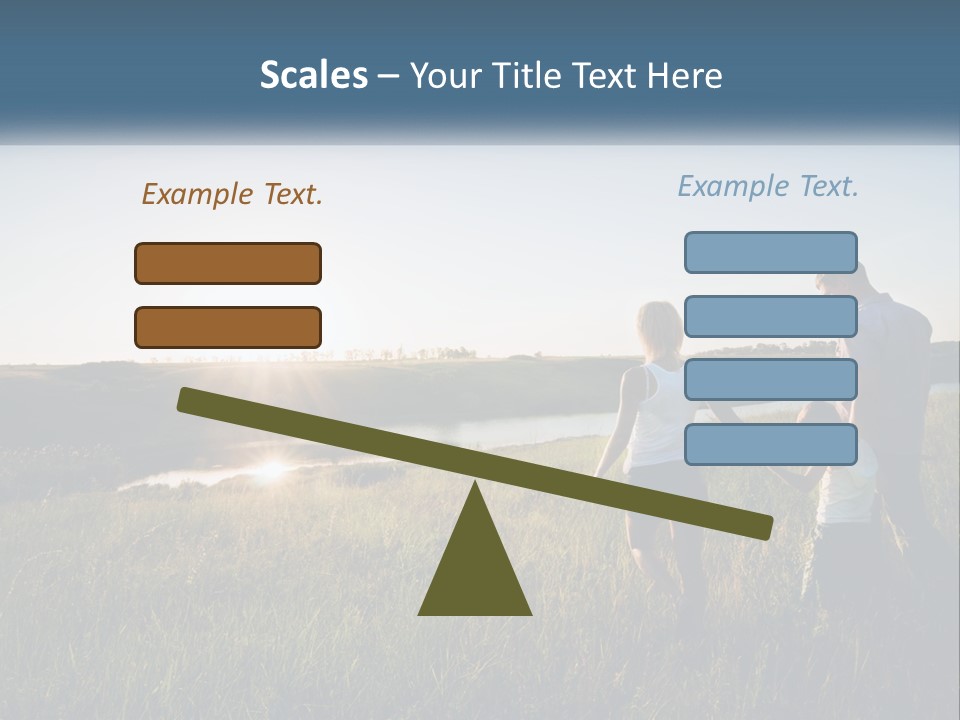 Scales – Your Title Text Here

Example Text.

Example Text.